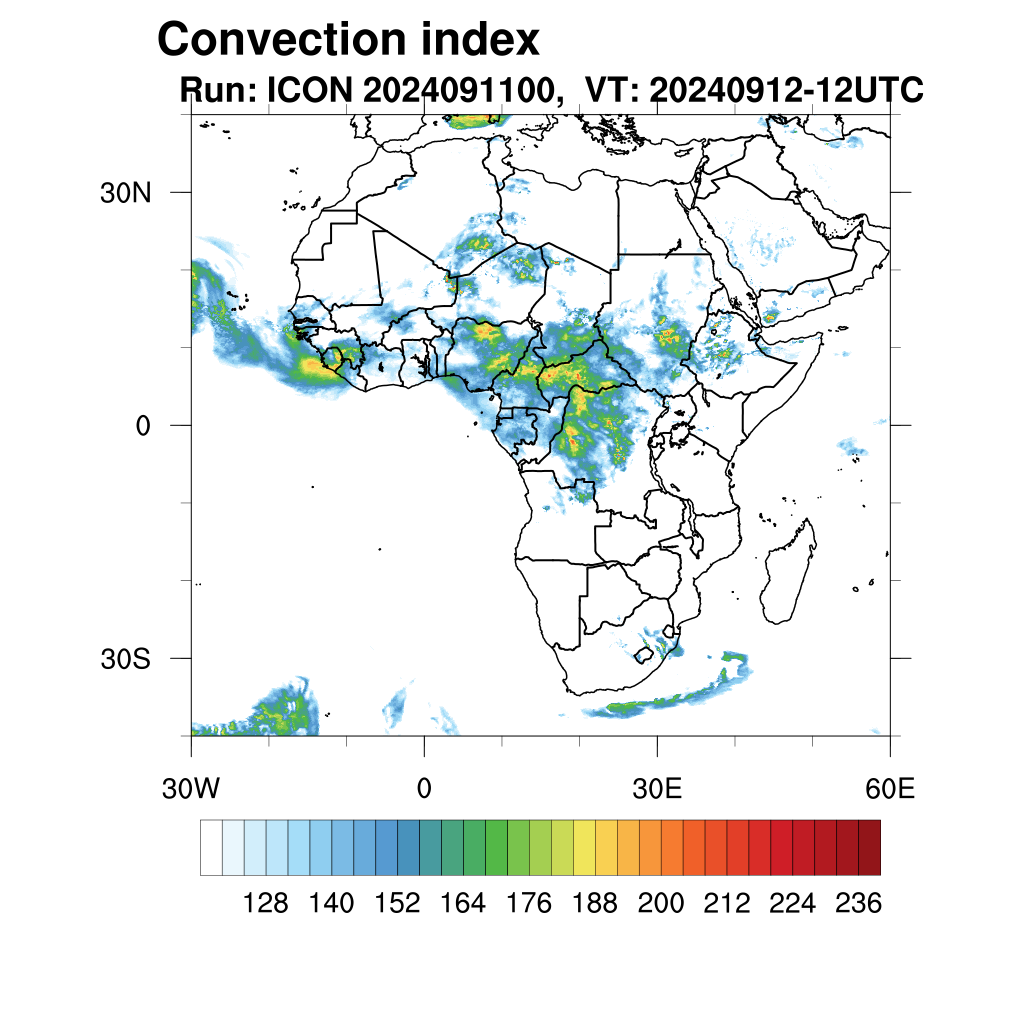 Convection index
Run: ICON 2024091100, VT: 20240912-12UTC

30N
0
30S

30W
0
30E
60E

128 140 152 164 176 188 200 212 224 236